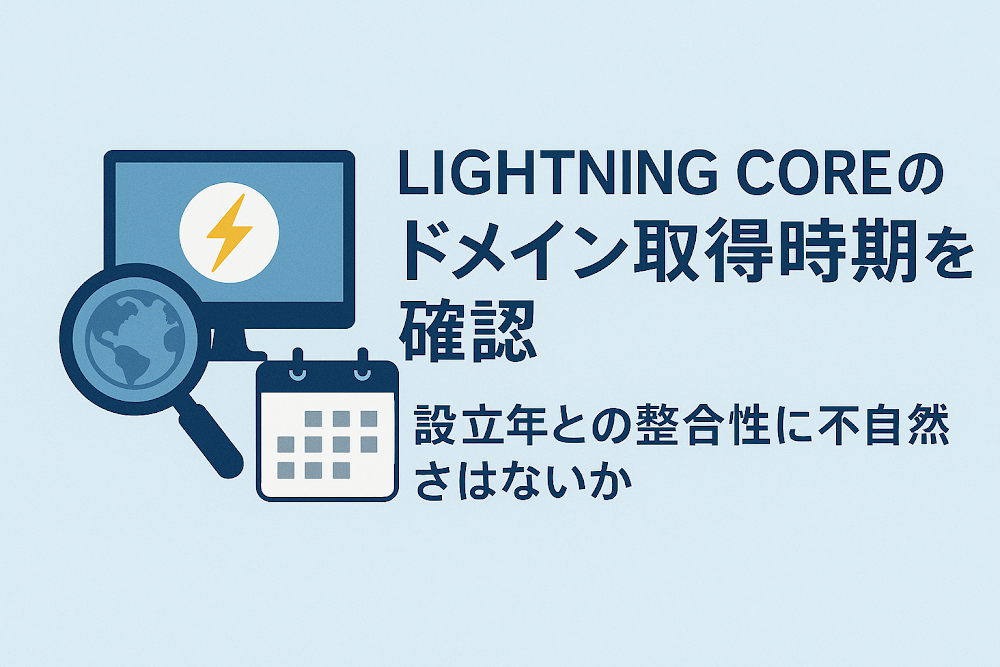 LIGHTNING COREのドメイン取得時期を確認

設立年との整合性に不自然さはないか